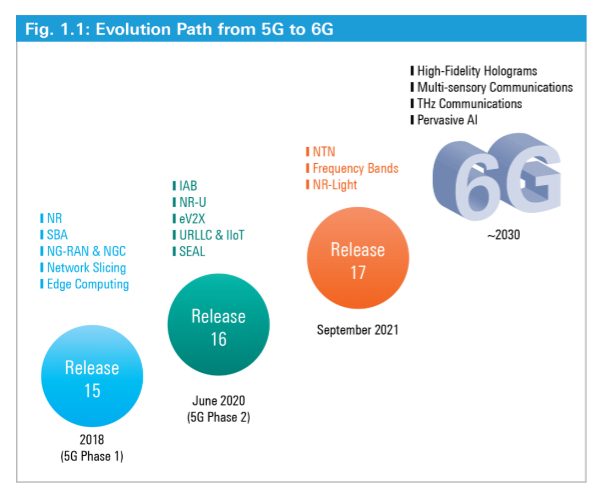 Fig. 1.1: Evolution Path from 5G to 6G

NR
SBA
NG-RAN & NGC
Network Slicing
Edge Computing

Release 15

2018
(5G Phase 1)

IAB
NR-U
eV2X
URLLC & IIoT
SEAL

Release 16

June 2020
(5G Phase 2)

NTN
Frequency Bands
NR-Light

Release 17

September 2021

High-Fidelity Holograms
Multi-sensory Communications
THz Communications
Pervasive AI

6G

~2030